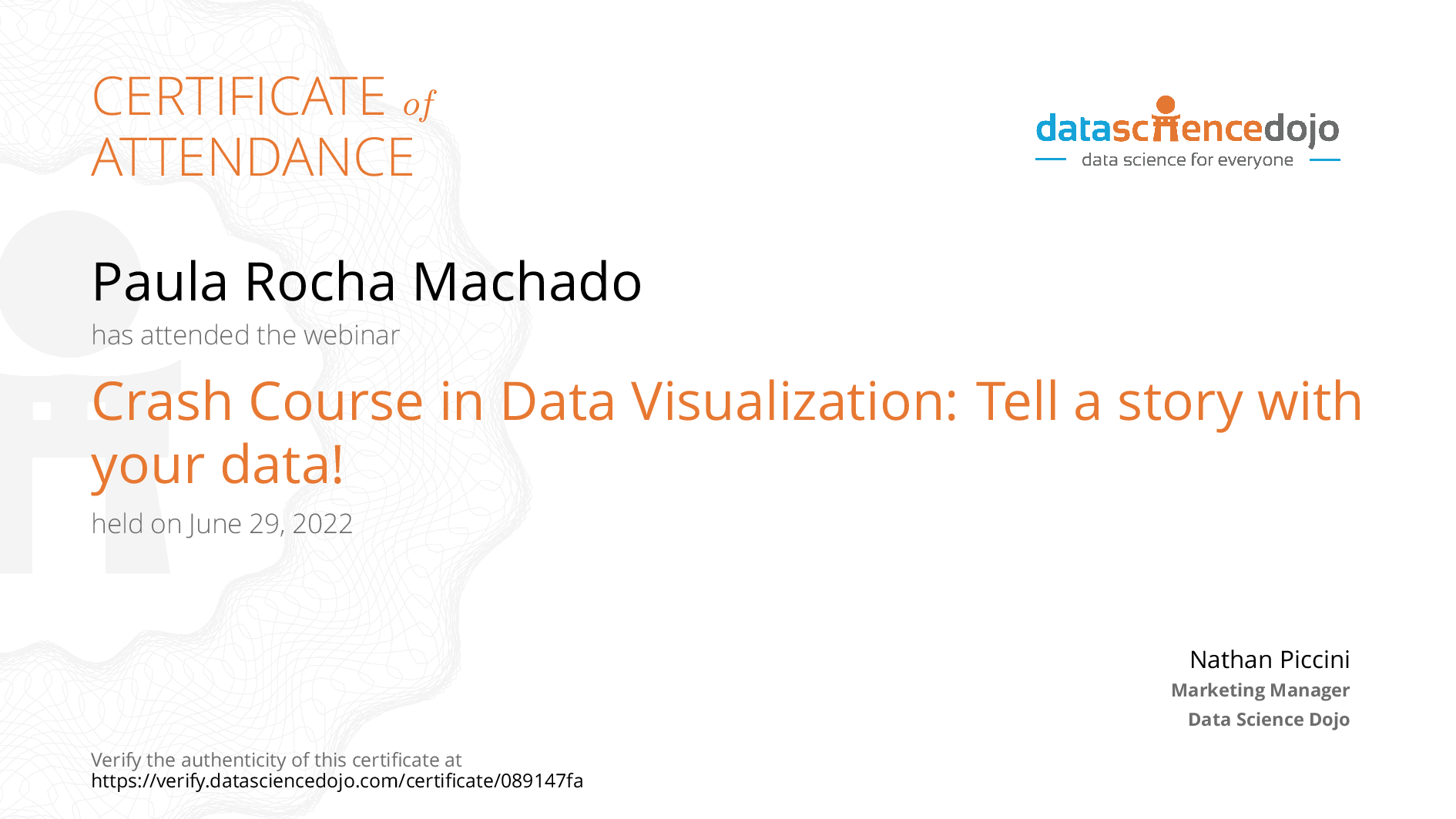 CERTIFICATE of
ATTENDANCE

datasciencedojo
data science for everyone

Paula Rocha Machado
has attended the webinar

Crash Course in Data Visualization: Tell a story with your data!

held on June 29, 2022

Nathan Piccini
Marketing Manager
Data Science Dojo

Verify the authenticity of this certificate at
https://verify.datasciencedojo.com/certificate/089147fa